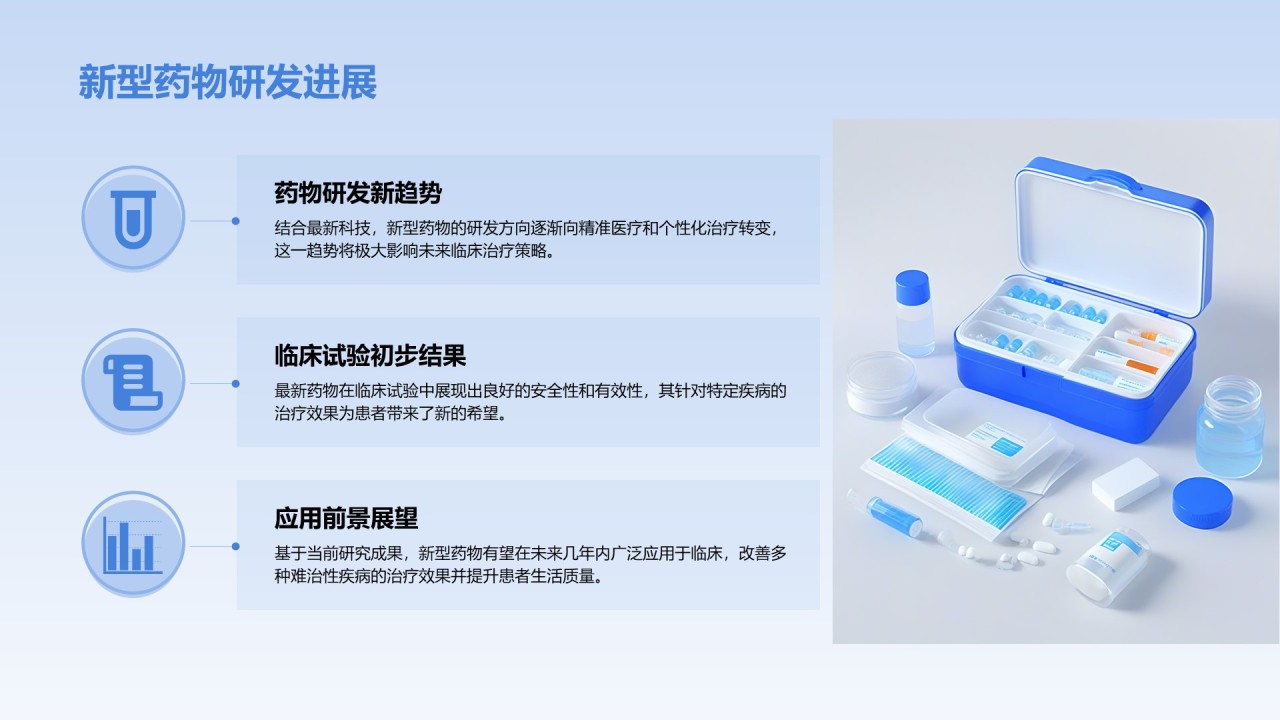 新型药物研发进展

药物研发新趋势

结合最新科技，新型药物的研发方向逐渐向精准医疗和个性化治疗转变，这一趋势将极大影响未来临床治疗策略。

临床试验初步结果

最新药物在临床试验中展现出良好的安全性和有效性，其针对特定疾病的治疗效果为患者带来了新的希望。

应用前景展望

基于当前研究成果，新型药物有望在未来几年内广泛应用于临床，改善多种难治性疾病的治疗效果并提升患者生活质量。